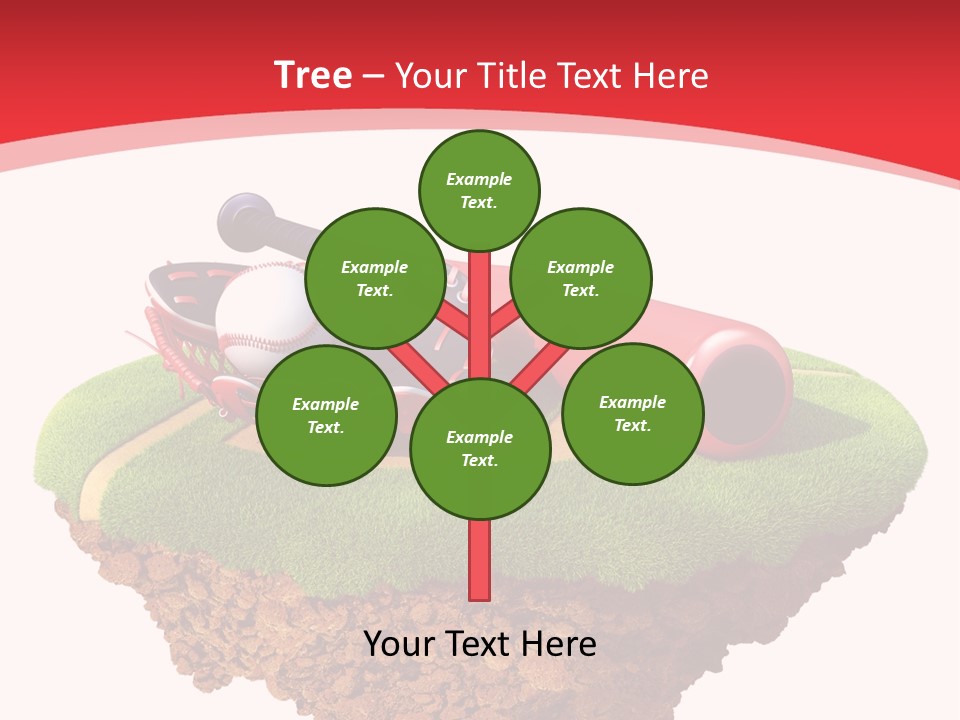 Tree – Your Title Text Here

Example Text.

Example Text.

Example Text.

Example Text.

Example Text.

Example Text.

Your Text Here